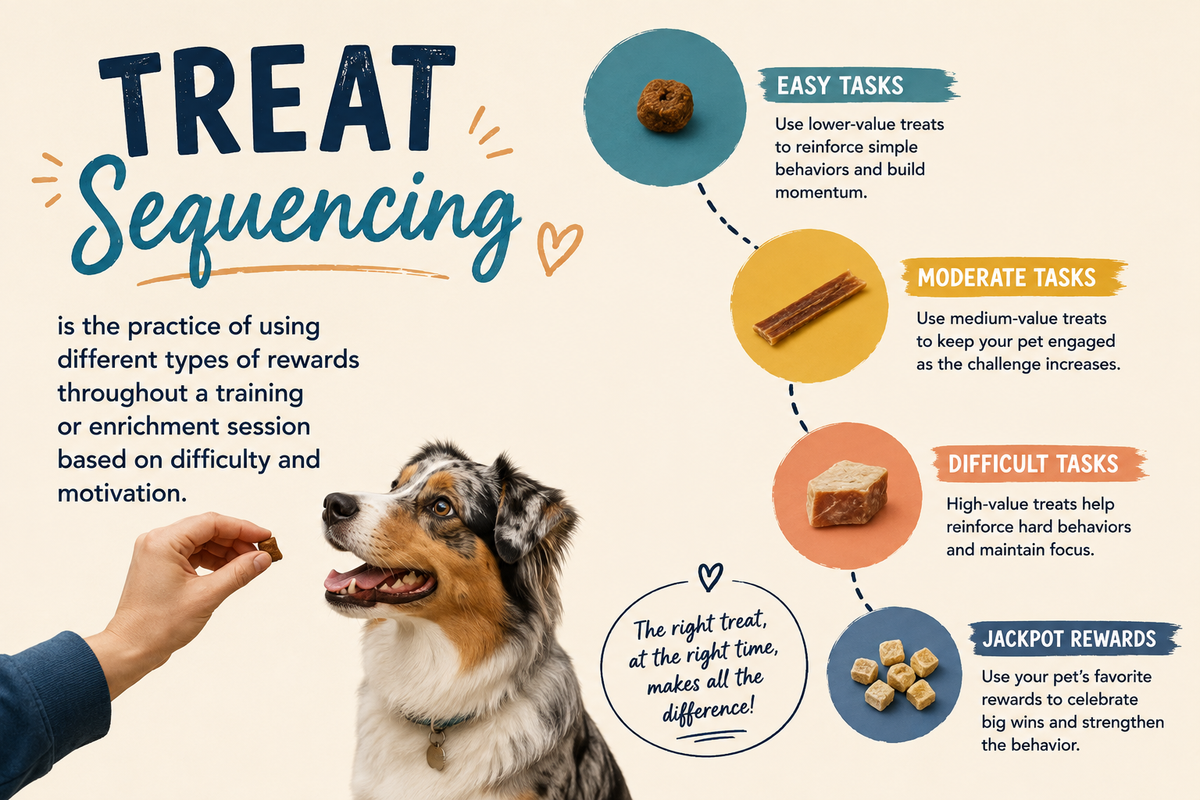 TREAT Sequencing

is the practice of using different types of rewards throughout a training or enrichment session based on difficulty and motivation.

EASY TASKS
Use lower-value treats to reinforce simple behaviors and build momentum.

MODERATE TASKS
Use medium-value treats to keep your pet engaged as the challenge increases.

DIFFICULT TASKS
High-value treats help reinforce hard behaviors and maintain focus.

JACKPOT REWARDS
Use your pet's favorite rewards to celebrate big wins and strengthen the behavior.

The right treat, at the right time, makes all the difference!